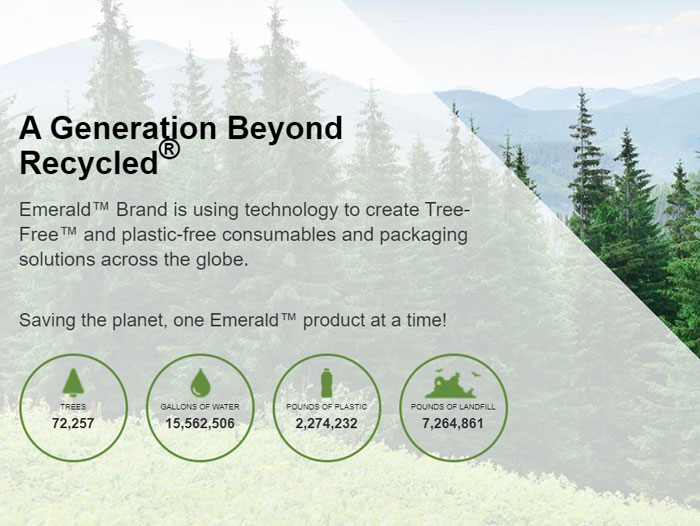 A Generation Beyond Recycled®

Emerald™ Brand is using technology to create Tree-Free™ and plastic-free consumables and packaging solutions across the globe.

Saving the planet, one Emerald™ product at a time!

TREES
72,257

GALLONS OF WATER
15,562,506

POUNDS OF PLASTIC
2,274,232

POUNDS OF LANDFILL
7,264,861